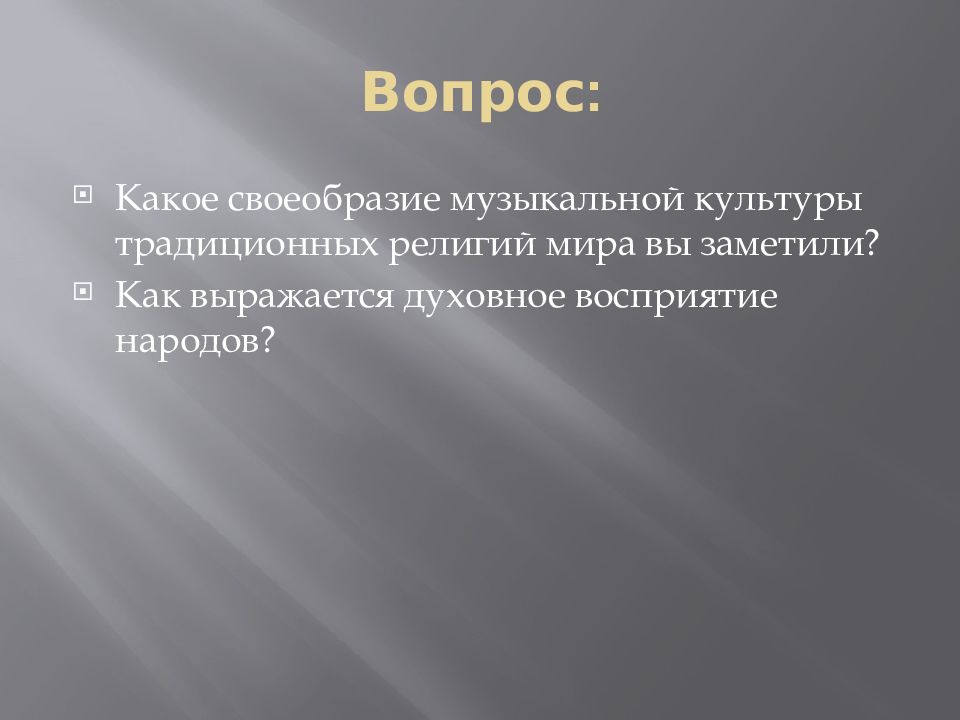 Вопрос:

Какое своеобразие музыкальной культуры традиционных религий мира вы заметили?

Как выражается духовное восприятие народов?